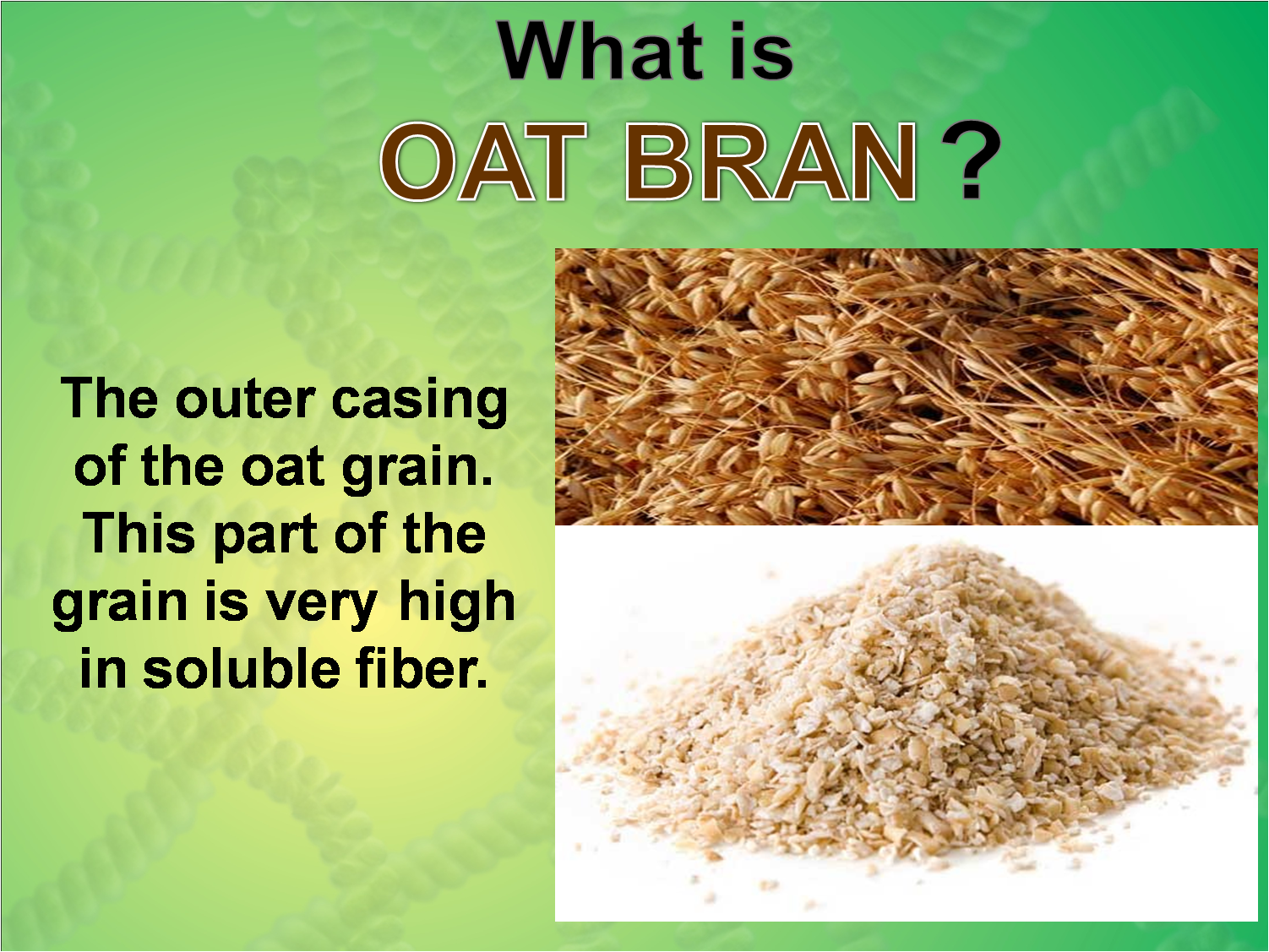 What is
OAT BRAN ?

The outer casing of the oat grain. This part of the grain is very high in soluble fiber.